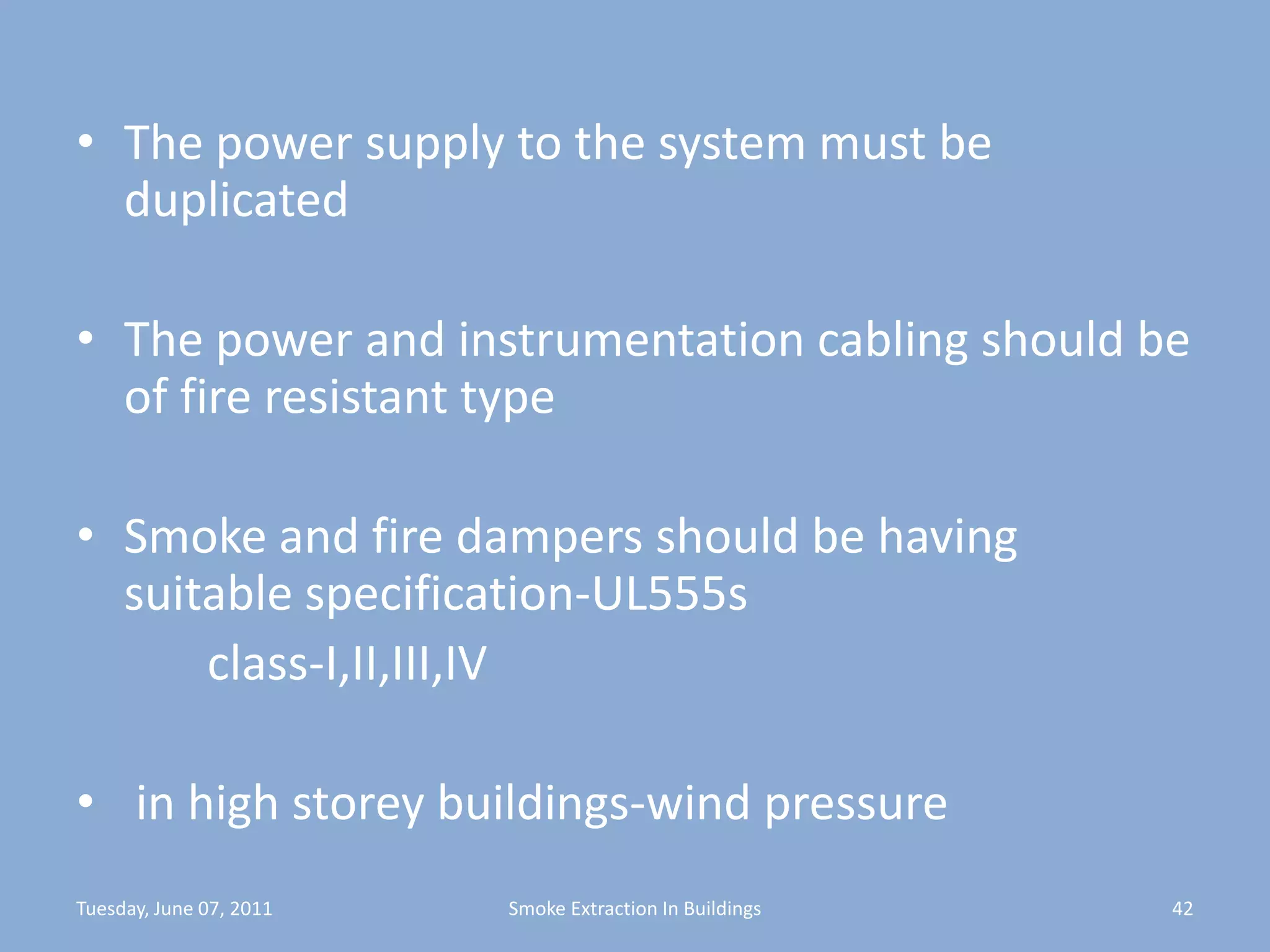 • The power supply to the system must be duplicated

• The power and instrumentation cabling should be of fire resistant type

• Smoke and fire dampers should be having suitable specification-UL555s

class-I,II,III,IV

• in high storey buildings-wind pressure

Tuesday, June 07, 2011

Smoke Extraction In Buildings

42